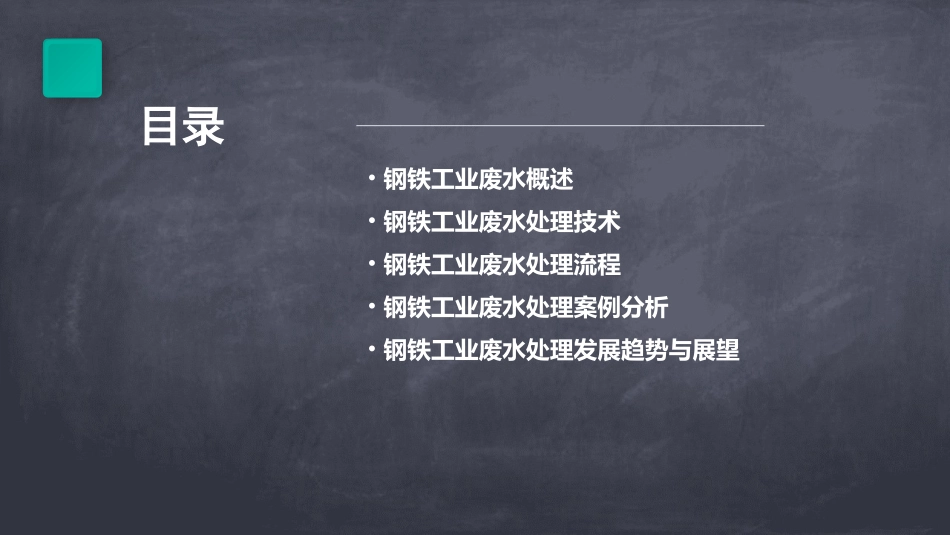 目录

• 钢铁工业废水概述
• 钢铁工业废水处理技术
• 钢铁工业废水处理流程
• 钢铁工业废水处理案例分析
• 钢铁工业废水处理发展趋势与展望